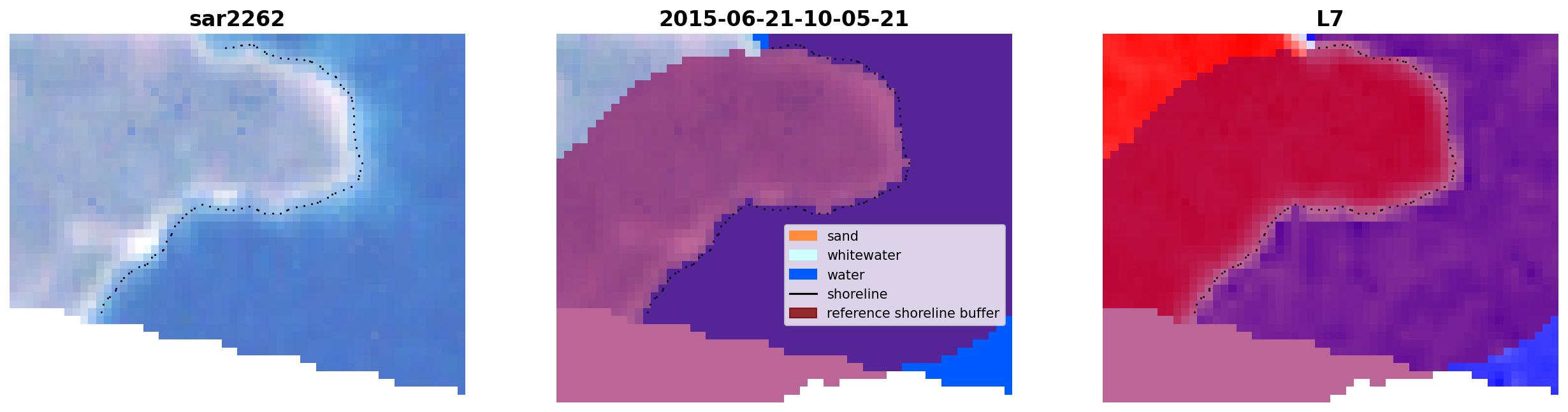 sar2262

2015-06-21-10-05-21

sand
whitewater
water
shoreline
reference shoreline buffer

L7